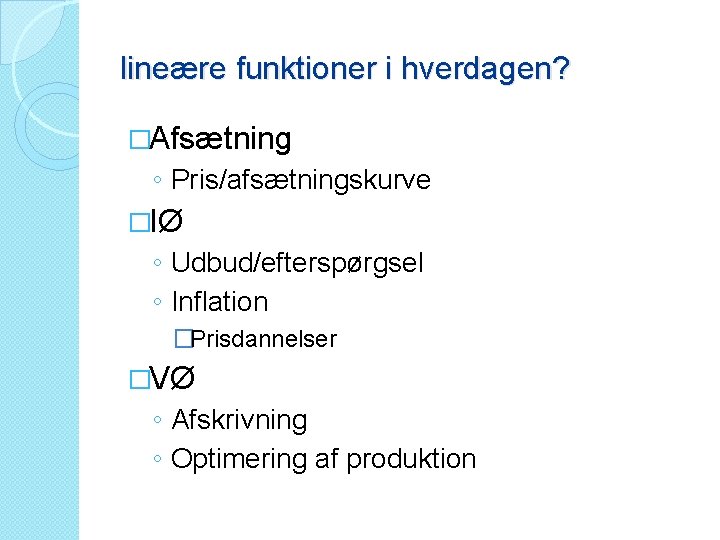 lineære funktioner i hverdagen?

□Afsætning
◦ Pris/afsætningskurve
□IØ
◦ Udbud/efterspørgsel
◦ Inflation
□Prisdannelser
□VØ
◦ Afskrivning
◦ Optimering af produktion